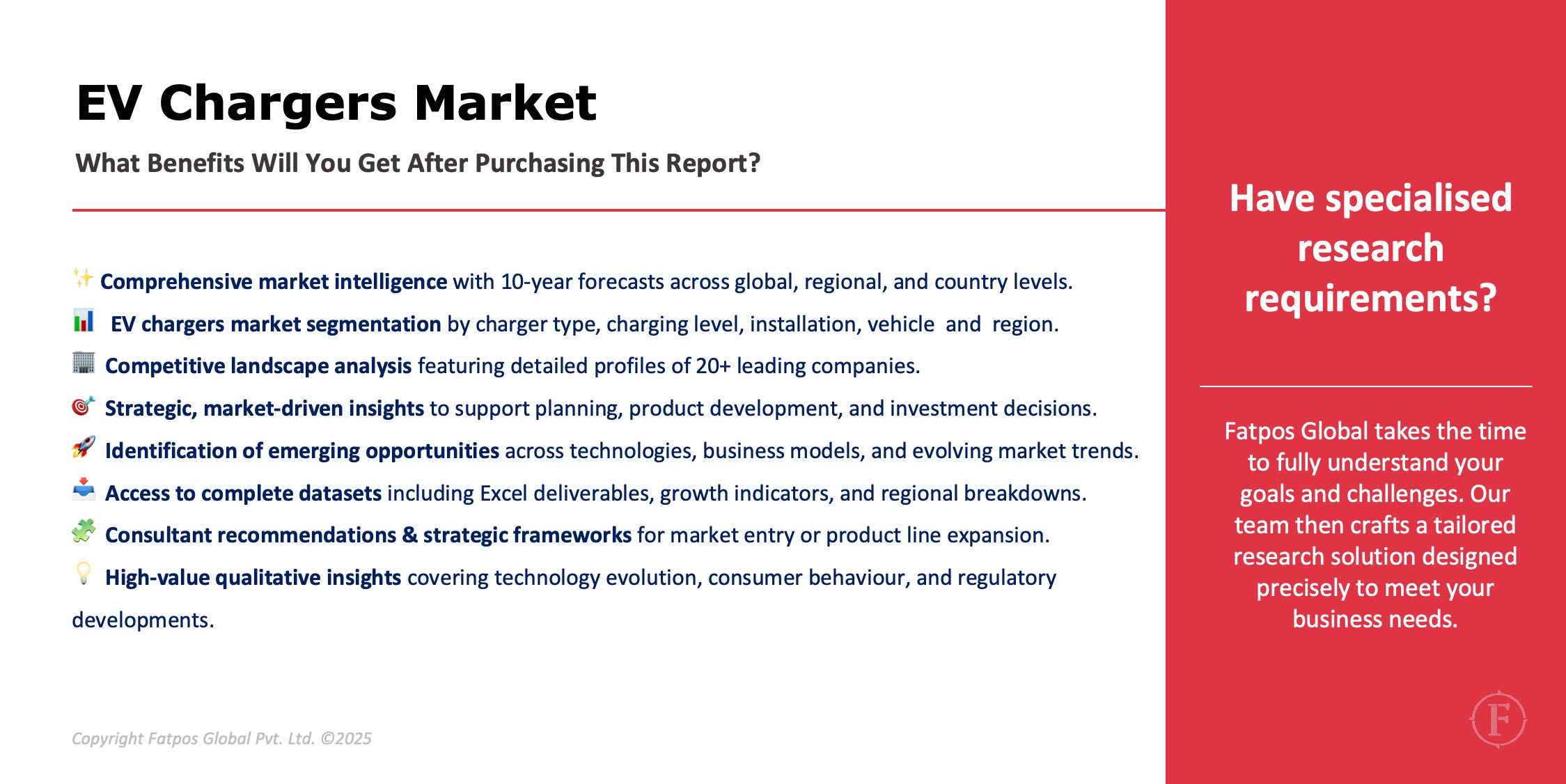 EV Chargers Market

What Benefits Will You Get After Purchasing This Report?

✨ Comprehensive market intelligence with 10-year forecasts across global, regional, and country levels.

📊 EV chargers market segmentation by charger type, charging level, installation, vehicle and region.

🏢 Competitive landscape analysis featuring detailed profiles of 20+ leading companies.

🎯 Strategic, market-driven insights to support planning, product development, and investment decisions.

🚀 Identification of emerging opportunities across technologies, business models, and evolving market trends.

📥 Access to complete datasets including Excel deliverables, growth indicators, and regional breakdowns.

🧩 Consultant recommendations & strategic frameworks for market entry or product line expansion.

💡 High-value qualitative insights covering technology evolution, consumer behaviour, and regulatory developments.

Copyright Fatpos Global Pvt. Ltd. ©2025

Have specialised research requirements?

Fatpos Global takes the time to fully understand your goals and challenges. Our team then crafts a tailored research solution designed precisely to meet your business needs.

F